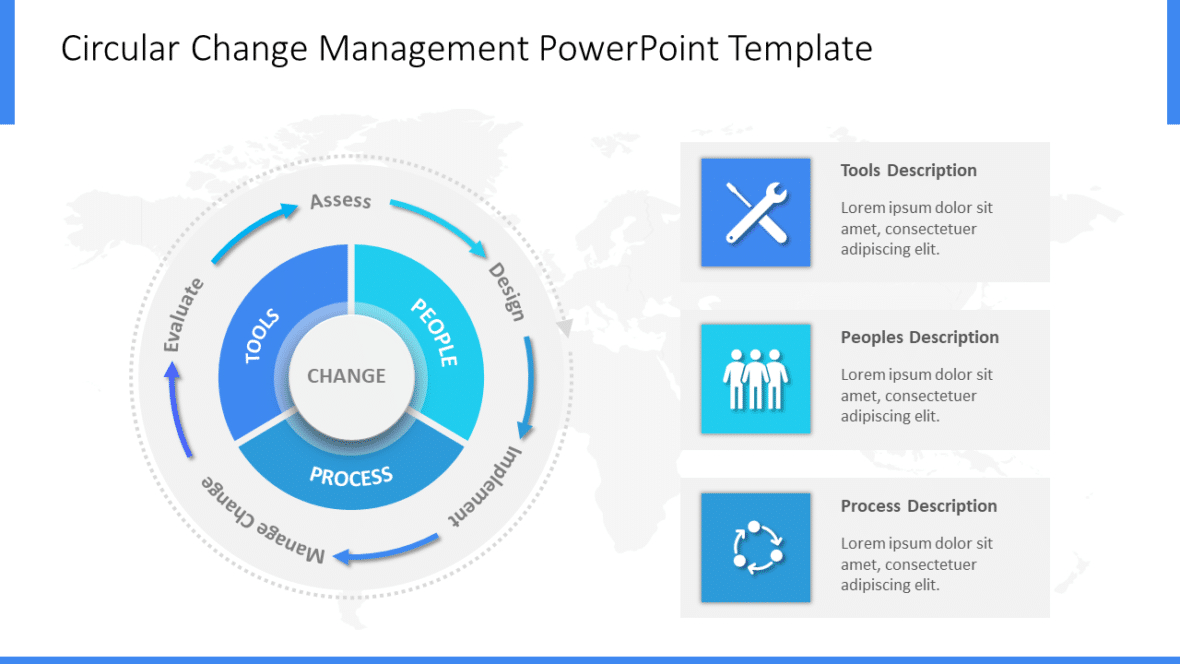 Circular Change Management PowerPoint Template

Assess
Design
Implement
Manage Change
Evaluate

TOOLS
PEOPLE
PROCESS
CHANGE

Tools Description
Lorem ipsum dolor sit amet, consectetuer adipiscing elit.

Peoples Description
Lorem ipsum dolor sit amet, consectetuer adipiscing elit.

Process Description
Lorem ipsum dolor sit amet, consectetuer adipiscing elit.